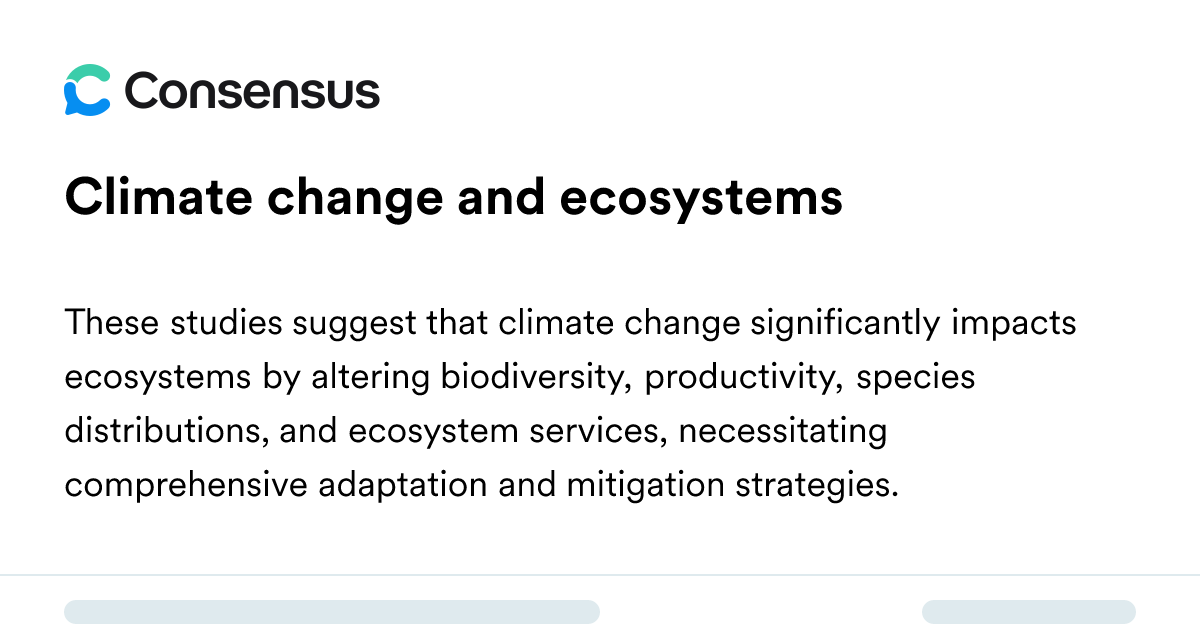 Consensus

Climate change and ecosystems

These studies suggest that climate change significantly impacts ecosystems by altering biodiversity, productivity, species distributions, and ecosystem services, necessitating comprehensive adaptation and mitigation strategies.